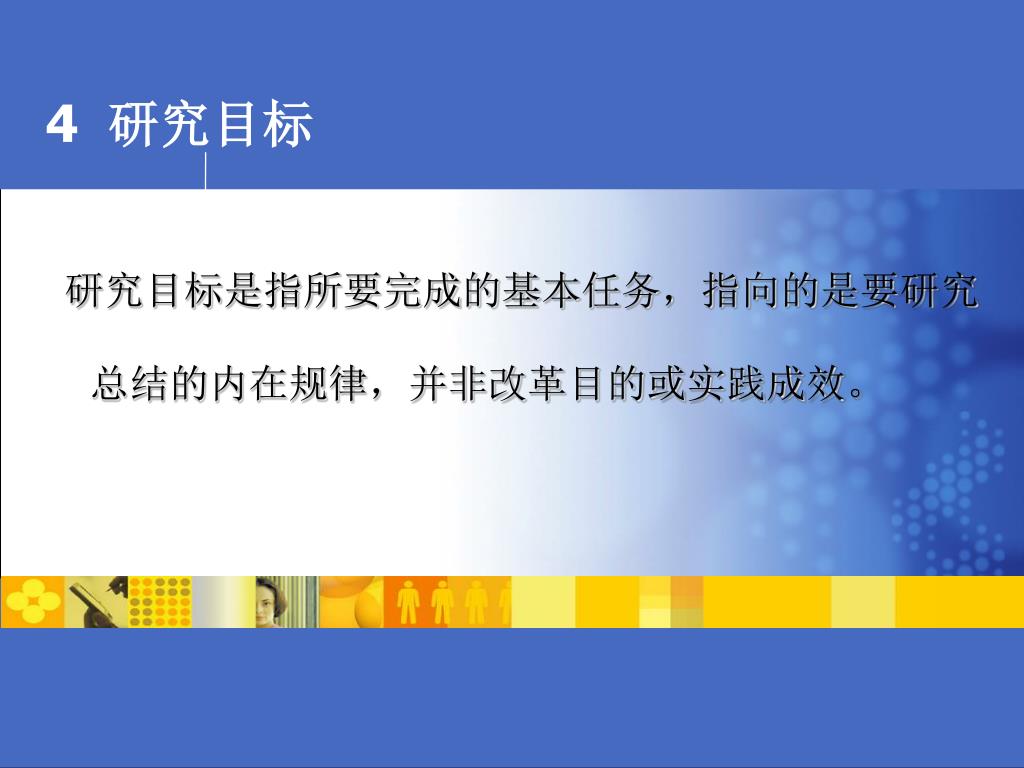 4 研究目标

研究目标是指所要完成的基本任务，指向的是要研究总结的内在规律，并非改革目的或实践成效。